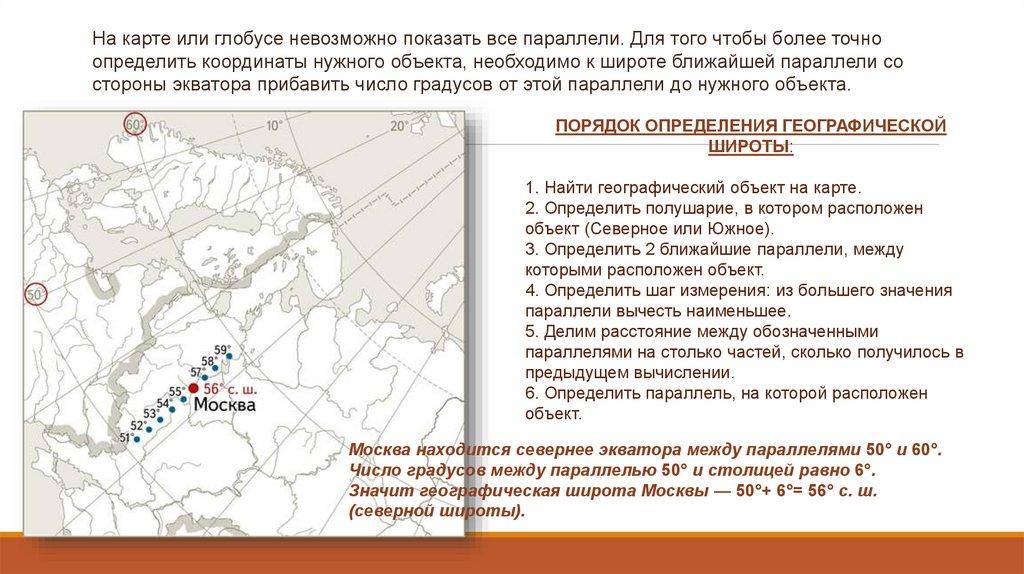 На карте или глобусе невозможно показать все параллели. Для того чтобы более точно определить координаты нужного объекта, необходимо к широте ближайшей параллели со стороны экватора прибавить число градусов от этой параллели до нужного объекта.

60° 10° 20°

50°

59° 58° 57° 56° с. ш. 55° 54° 53° 52° 51°

Москва

ПОРЯДОК ОПРЕДЕЛЕНИЯ ГЕОГРАФИЧЕСКОЙ ШИРОТЫ:

1. Найти географический объект на карте.
2. Определить полушарие, в котором расположен объект (Северное или Южное).
3. Определить 2 ближайшие параллели, между которыми расположен объект.
4. Определить шаг измерения: из большего значения параллели вычесть наименьшее.
5. Делим расстояние между обозначенными параллелями на столько частей, сколько получилось в предыдущем вычислении.
6. Определить параллель, на которой расположен объект.

Москва находится севернее экватора между параллелями 50° и 60°. Число градусов между параллелью 50° и столицей равно 6°. Значит географическая широта Москвы — 50°+ 6°= 56° с. ш. (северной широты).